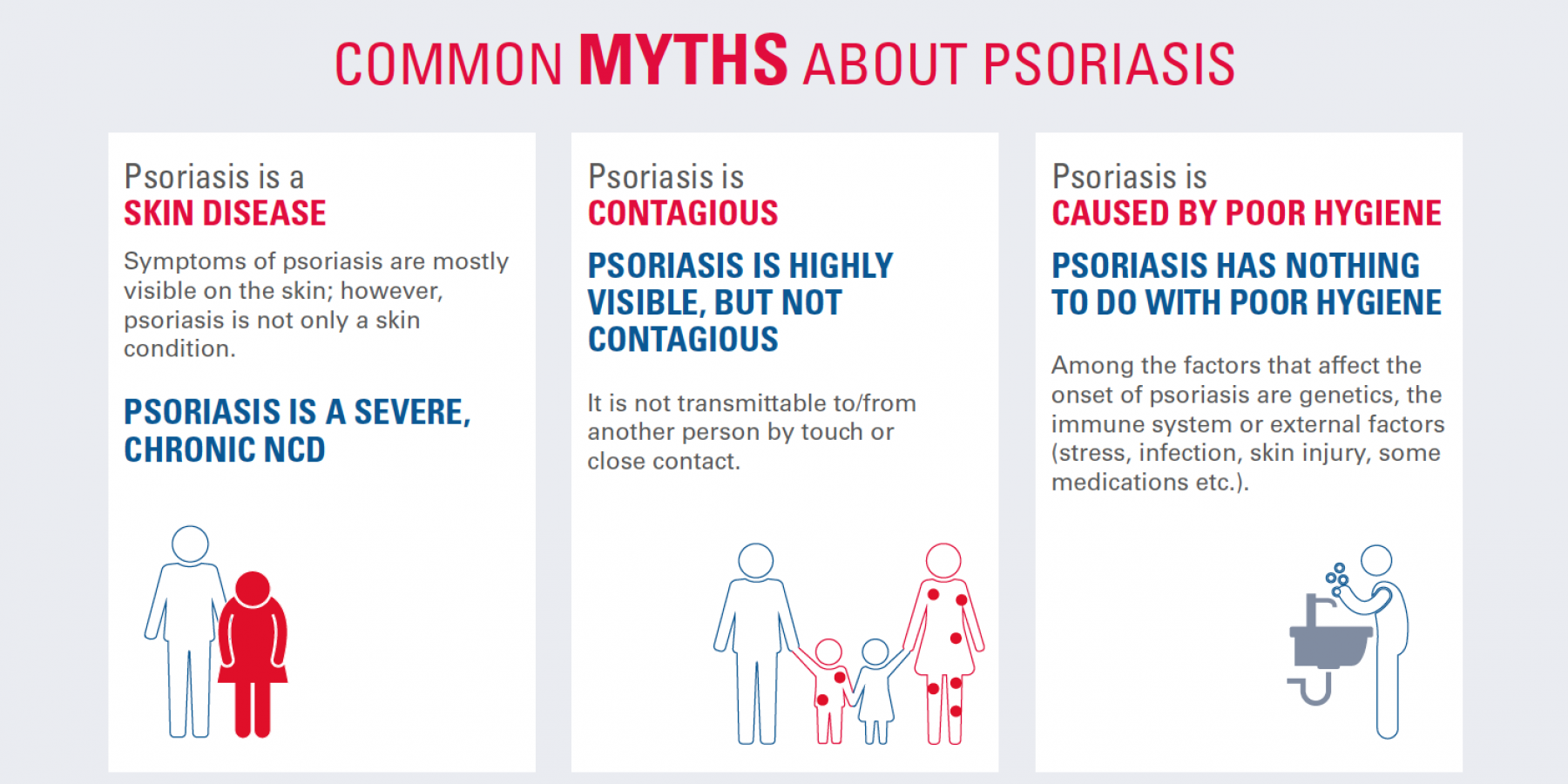 COMMON MYTHS ABOUT PSORIASIS

Psoriasis is a
SKIN DISEASE

Symptoms of psoriasis are mostly visible on the skin; however, psoriasis is not only a skin condition.

PSORIASIS IS A SEVERE, CHRONIC NCD

Psoriasis is
CONTAGIOUS

PSORIASIS IS HIGHLY VISIBLE, BUT NOT CONTAGIOUS

It is not transmittable to/from another person by touch or close contact.

Psoriasis is
CAUSED BY POOR HYGIENE

PSORIASIS HAS NOTHING TO DO WITH POOR HYGIENE

Among the factors that affect the onset of psoriasis are genetics, the immune system or external factors (stress, infection, skin injury, some medications etc.).